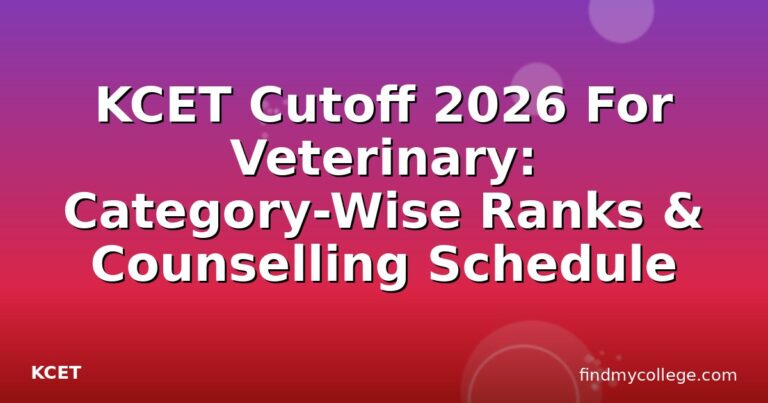 KCET Cutoff 2026 For Veterinary: Category-Wise Ranks & Counselling Schedule

KCET

findmycollege.com